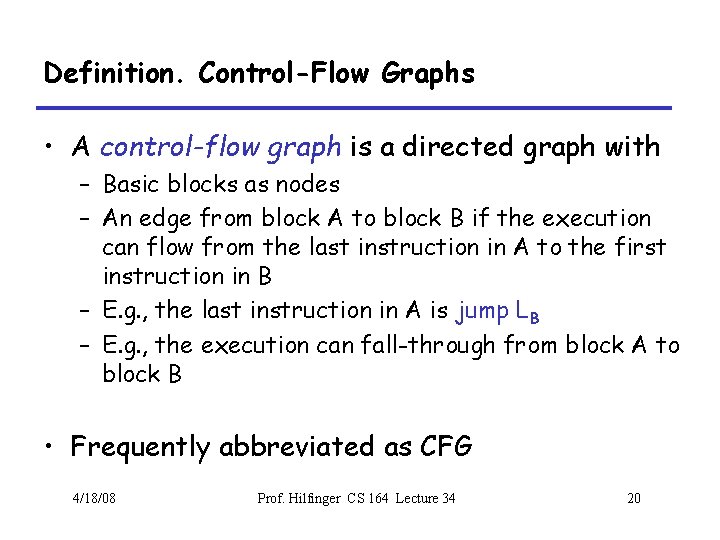 Definition. Control-Flow Graphs

• A control-flow graph is a directed graph with
– Basic blocks as nodes
– An edge from block A to block B if the execution can flow from the last instruction in A to the first instruction in B
– E.g., the last instruction in A is jump $L_B$
– E.g., the execution can fall-through from block A to block B

• Frequently abbreviated as CFG

4/18/08 Prof. Hilfinger CS 164 Lecture 34 20